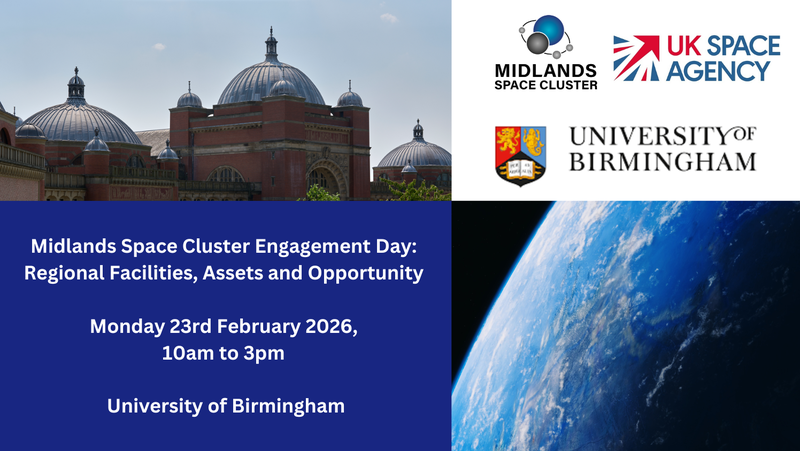 MIDLANDS
SPACE CLUSTER

UK SPACE
AGENCY

UNIVERSITY OF
BIRMINGHAM

Midlands Space Cluster Engagement Day: Regional Facilities, Assets and Opportunity

Monday 23rd February 2026, 10am to 3pm

University of Birmingham